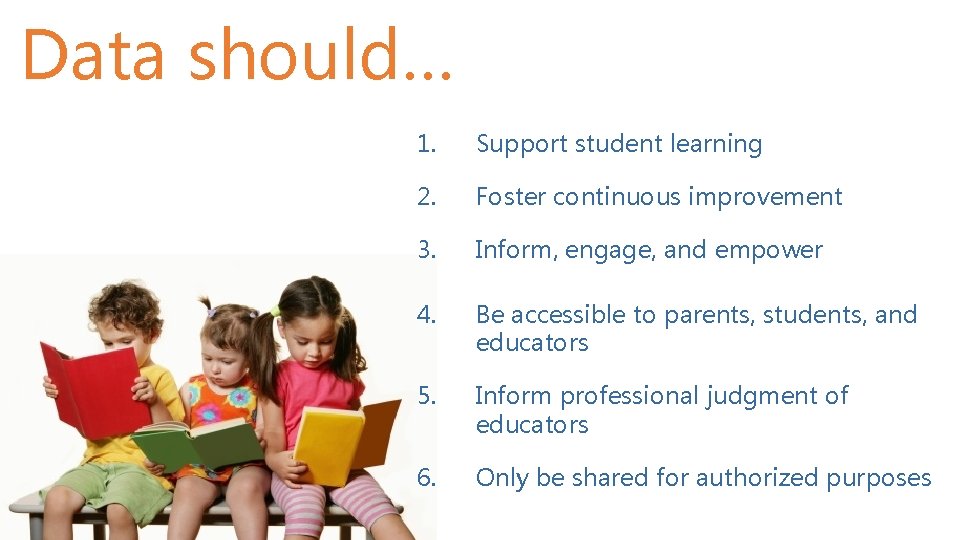 Data should…

1. Support student learning
2. Foster continuous improvement
3. Inform, engage, and empower
4. Be accessible to parents, students, and educators
5. Inform professional judgment of educators
6. Only be shared for authorized purposes